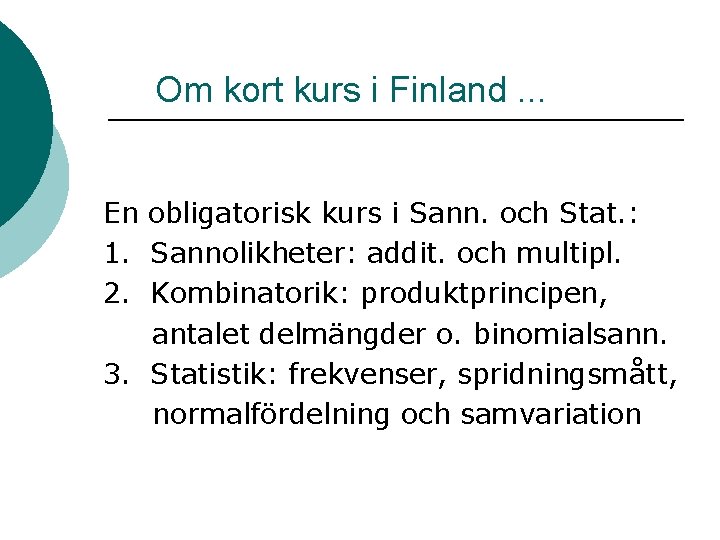 Om kort kurs i Finland ...

En obligatorisk kurs i Sann. och Stat.:
1. Sannolikheter: addit. och multipl.
2. Kombinatorik: produktprincipen, antalet delmängder o. binomialsann.
3. Statistik: frekvenser, spridningsmått, normalfördelning och samvariation